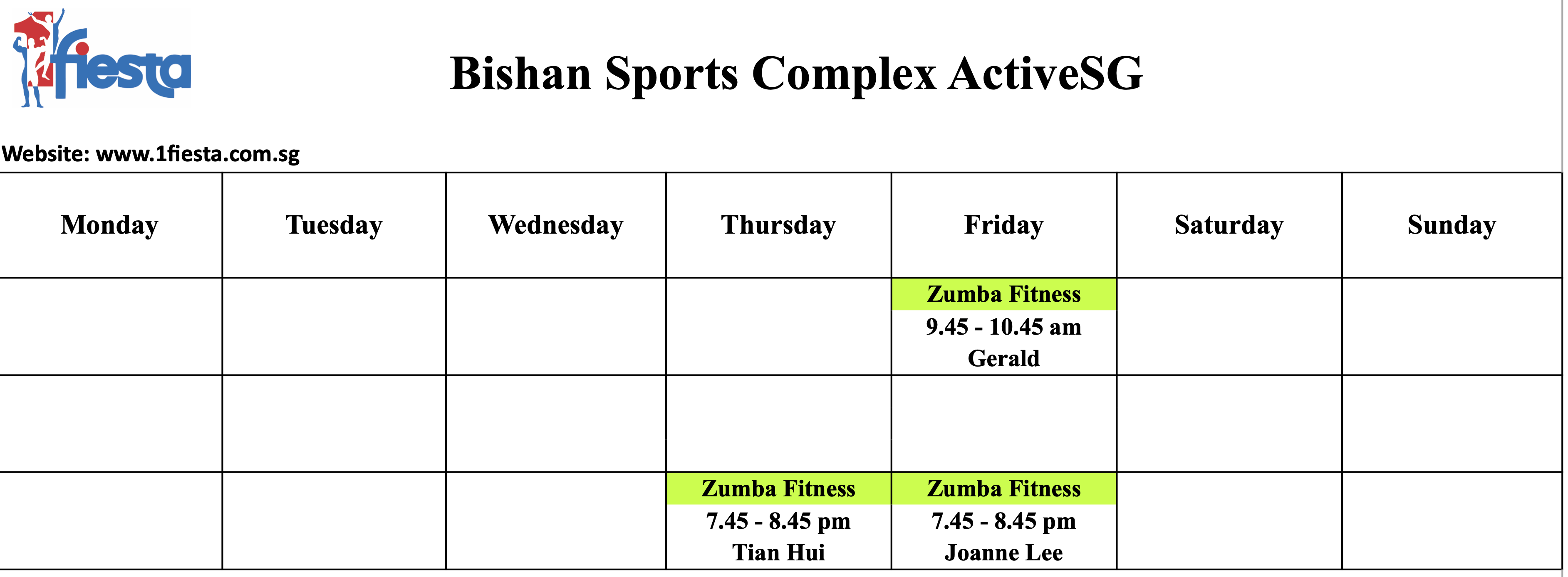 1fiesta

Bishan Sports Complex ActiveSG

Website: www.1fiesta.com.sg

| Monday | Tuesday | Wednesday | Thursday | Friday | Saturday | Sunday |
|---|---|---|---|---|---|---|
| | | | | Zumba Fitness 9.45 - 10.45 am Gerald | | |
| | | | | | | |
| | | | Zumba Fitness 7.45 - 8.45 pm Tian Hui | Zumba Fitness 7.45 - 8.45 pm Joanne Lee | | |